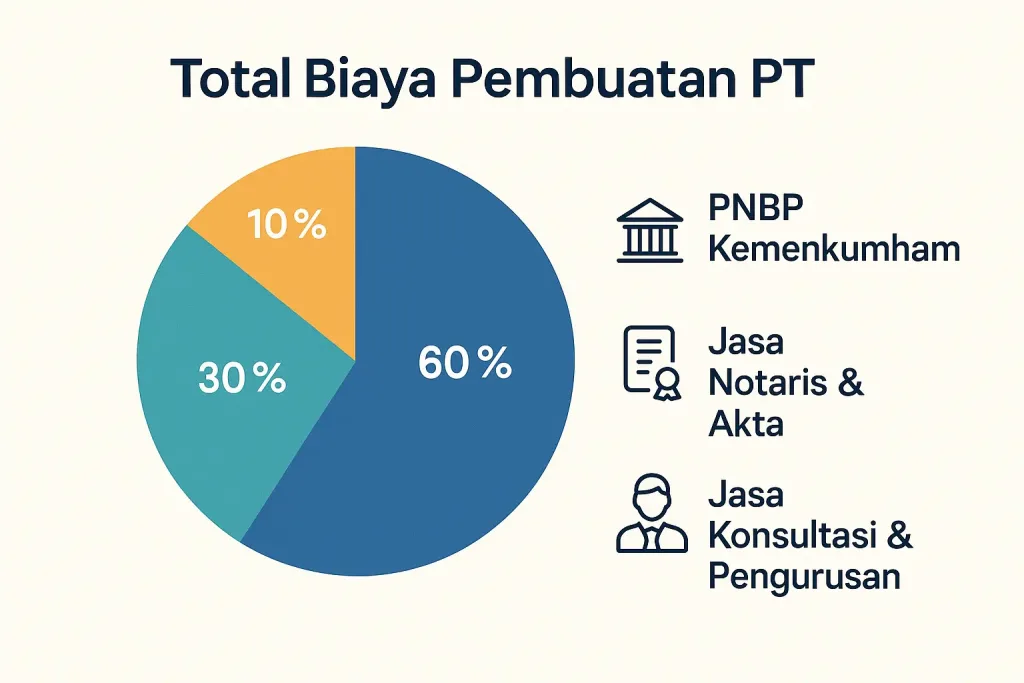 Total Biaya Pembuatan PT

10 %

30 %

60 %

PNBP Kemenkumham

Jasa Notaris & Akta

Jasa Konsultasi & Pengurusan